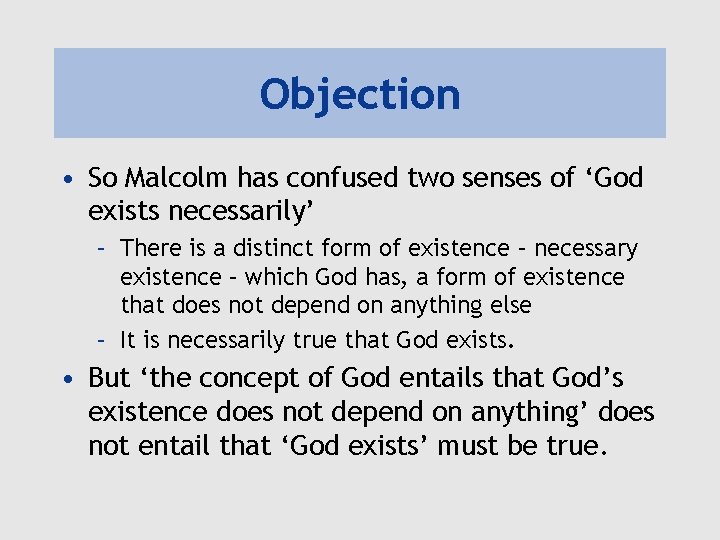 Objection

• So Malcolm has confused two senses of ‘God exists necessarily’

– There is a distinct form of existence – necessary existence – which God has, a form of existence that does not depend on anything else

– It is necessarily true that God exists.

• But ‘the concept of God entails that God’s existence does not depend on anything’ does not entail that ‘God exists’ must be true.